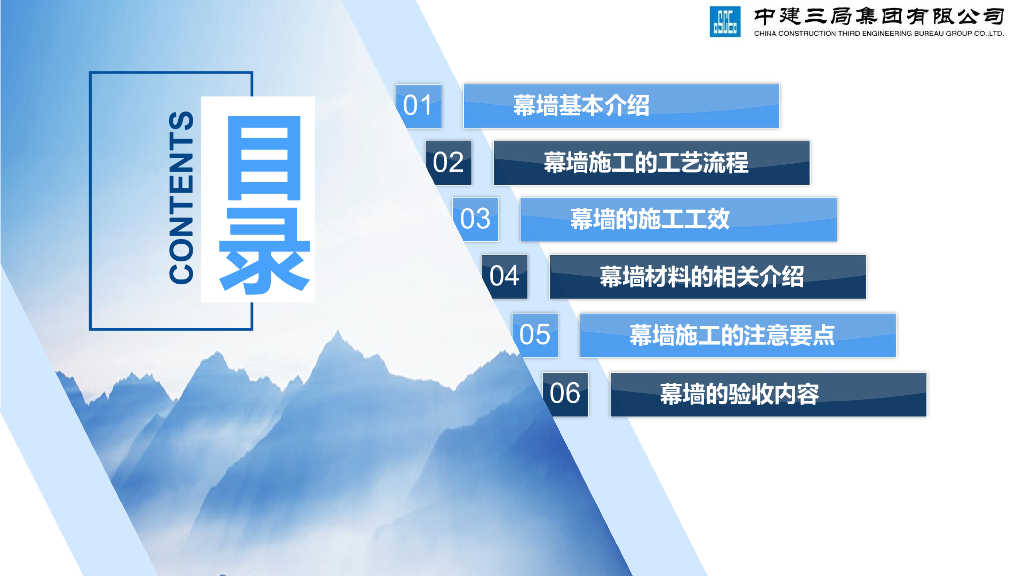 中建三局集团有限公司
CHINA CONSTRUCTION THIRD ENGINEERING BUREAU GROUP CO.,LTD.

CONTENTS
目录

01 幕墙基本介绍
02 幕墙施工的工艺流程
03 幕墙的施工工效
04 幕墙材料的相关介绍
05 幕墙施工的注意要点
06 幕墙的验收内容